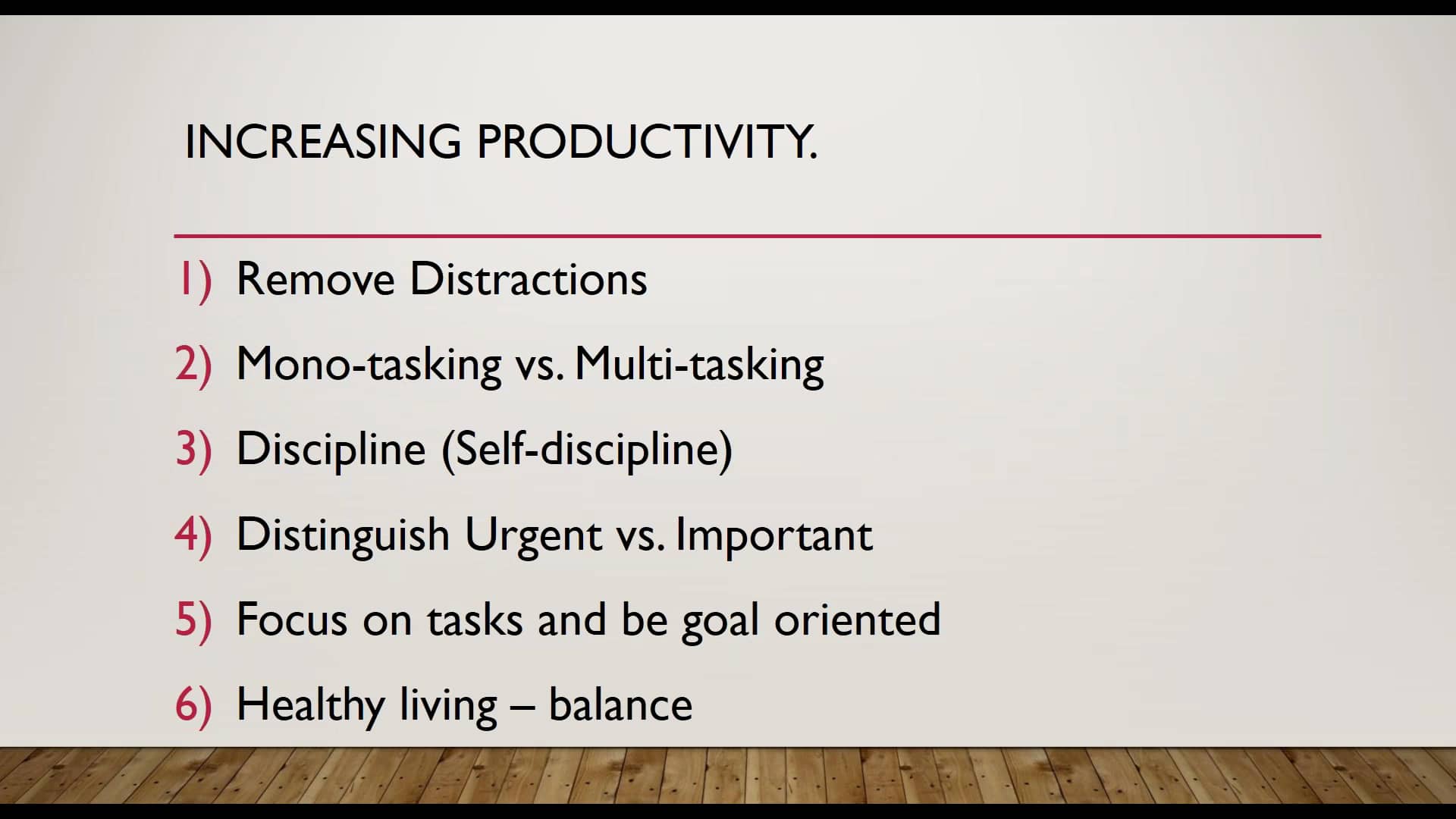 INCREASING PRODUCTIVITY.

1) Remove Distractions
2) Mono-tasking vs. Multi-tasking
3) Discipline (Self-discipline)
4) Distinguish Urgent vs. Important
5) Focus on tasks and be goal oriented
6) Healthy living – balance